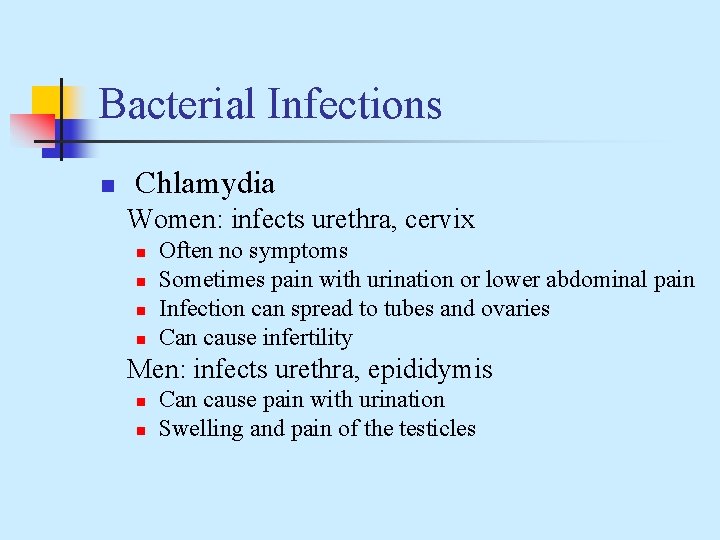 Bacterial Infections

• Chlamydia

Women: infects urethra, cervix

• Often no symptoms
• Sometimes pain with urination or lower abdominal pain
• Infection can spread to tubes and ovaries
• Can cause infertility

Men: infects urethra, epididymis

• Can cause pain with urination
• Swelling and pain of the testicles